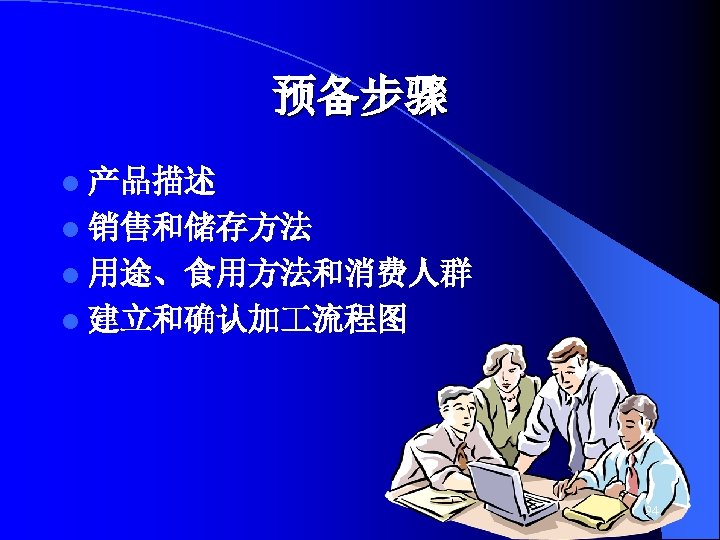 预备步骤

- 产品描述
- 销售和储存方法
- 用途、食用方法和消费人群
- 建立和确认加工流程图

94